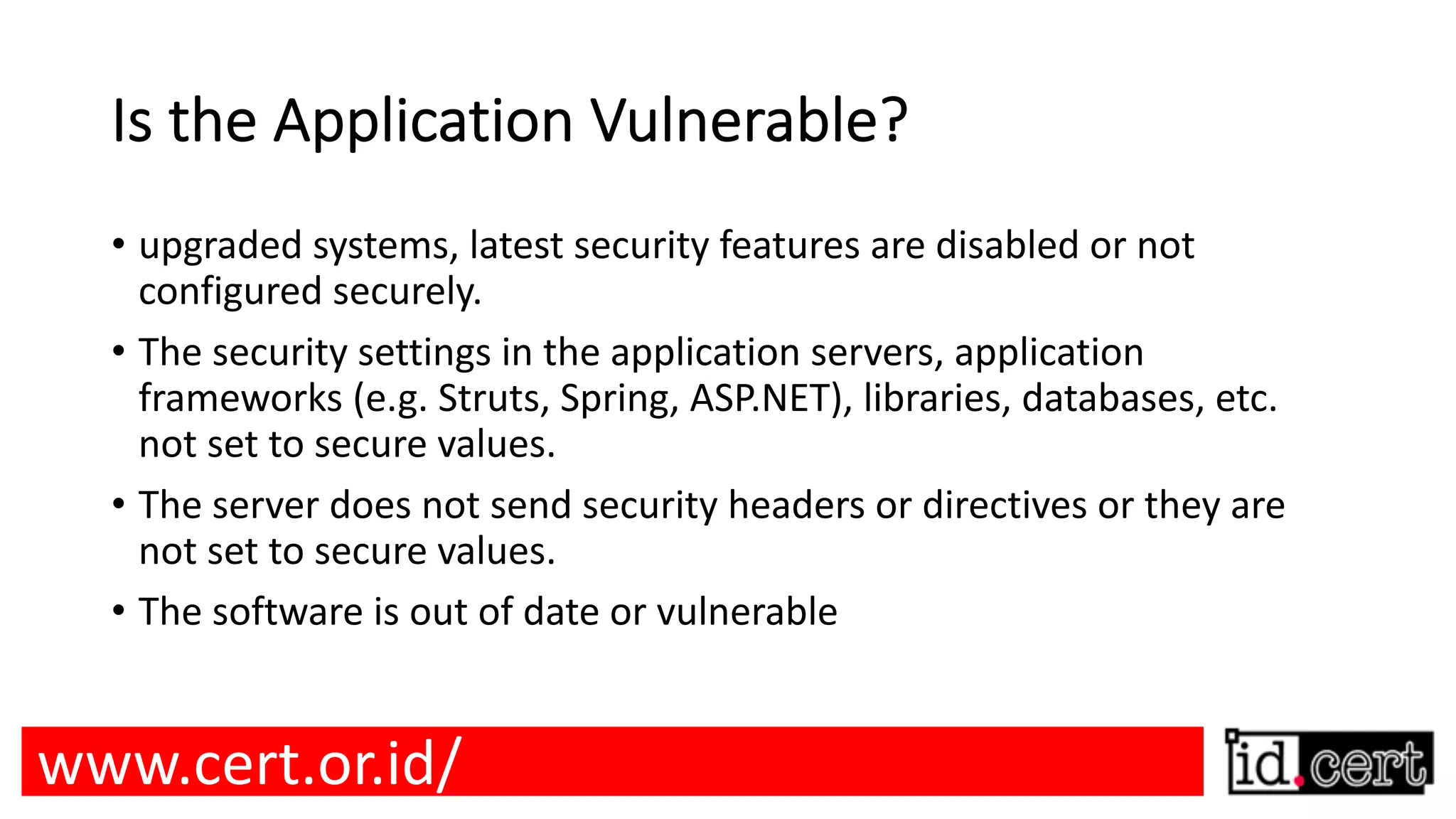 Is the Application Vulnerable?

• upgraded systems, latest security features are disabled or not configured securely.

• The security settings in the application servers, application frameworks (e.g. Struts, Spring, ASP.NET), libraries, databases, etc. not set to secure values.

• The server does not send security headers or directives or they are not set to secure values.

• The software is out of date or vulnerable

www.cert.or.id/

id.cert